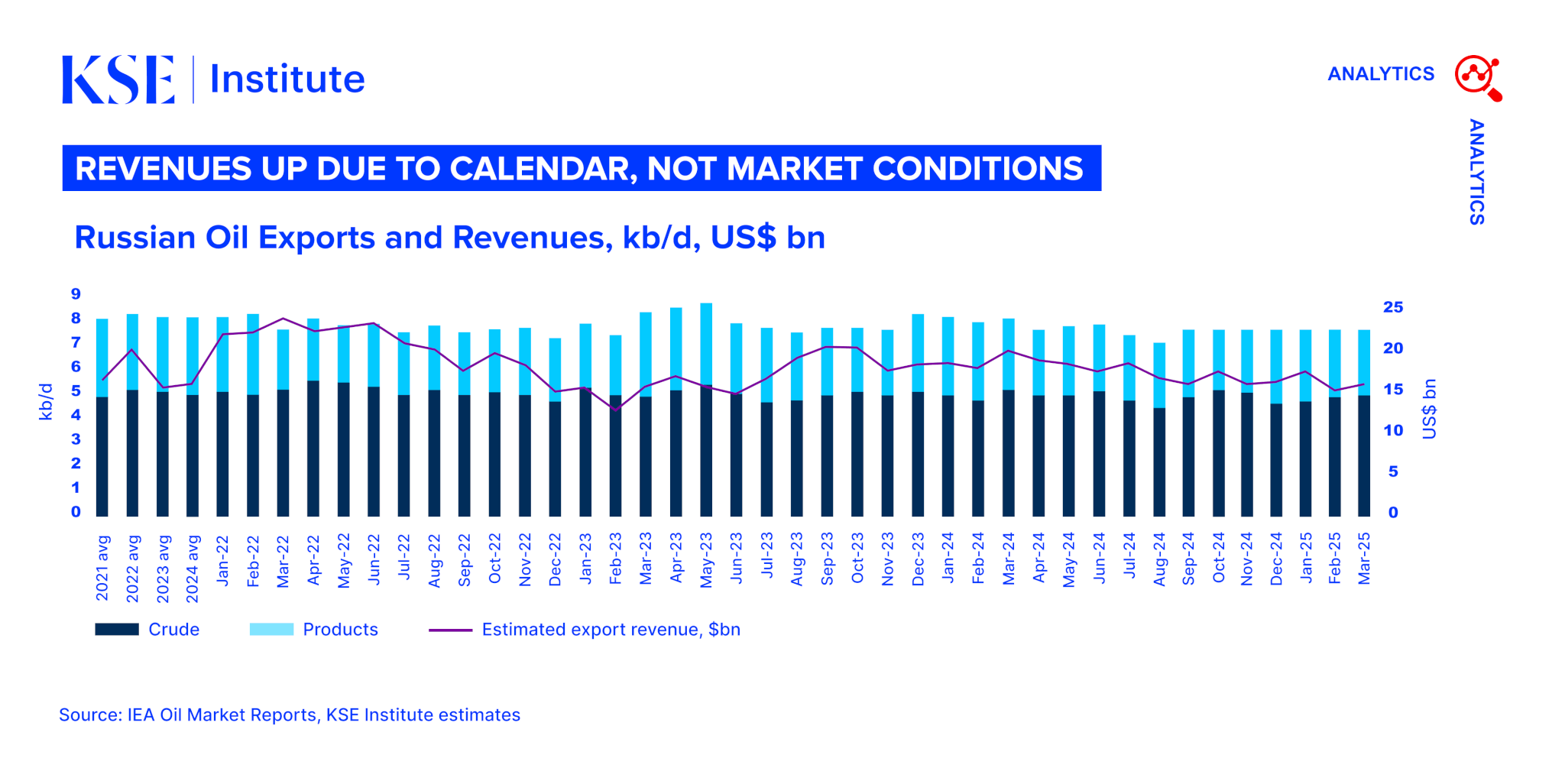 KSE | Institute

ANALYTICS

ANALYTICS

REVENUES UP DUE TO CALENDAR, NOT MARKET CONDITIONS

Russian Oil Exports and Revenues, kb/d, US$ bn

kb/d

9
8
7
6
5
4
3
2
1
0

US$ bn

25
20
15
10
5
0

2021 avg
2022 avg
2023 avg
2024 avg
Jan-22
Feb-22
Mar-22
Apr-22
May-22
Jun-22
Jul-22
Aug-22
Sep-22
Oct-22
Nov-22
Dec-22
Jan-23
Feb-23
Mar-23
Apr-23
May-23
Jun-23
Jul-23
Aug-23
Sep-23
Oct-23
Nov-23
Dec-23
Jan-24
Feb-24
Mar-24
Apr-24
May-24
Jun-24
Jul-24
Aug-24
Sep-24
Oct-24
Nov-24
Dec-24
Jan-25
Feb-25
Mar-25

Crude
Products
Estimated export revenue, $bn

Source: IEA Oil Market Reports, KSE Institute estimates